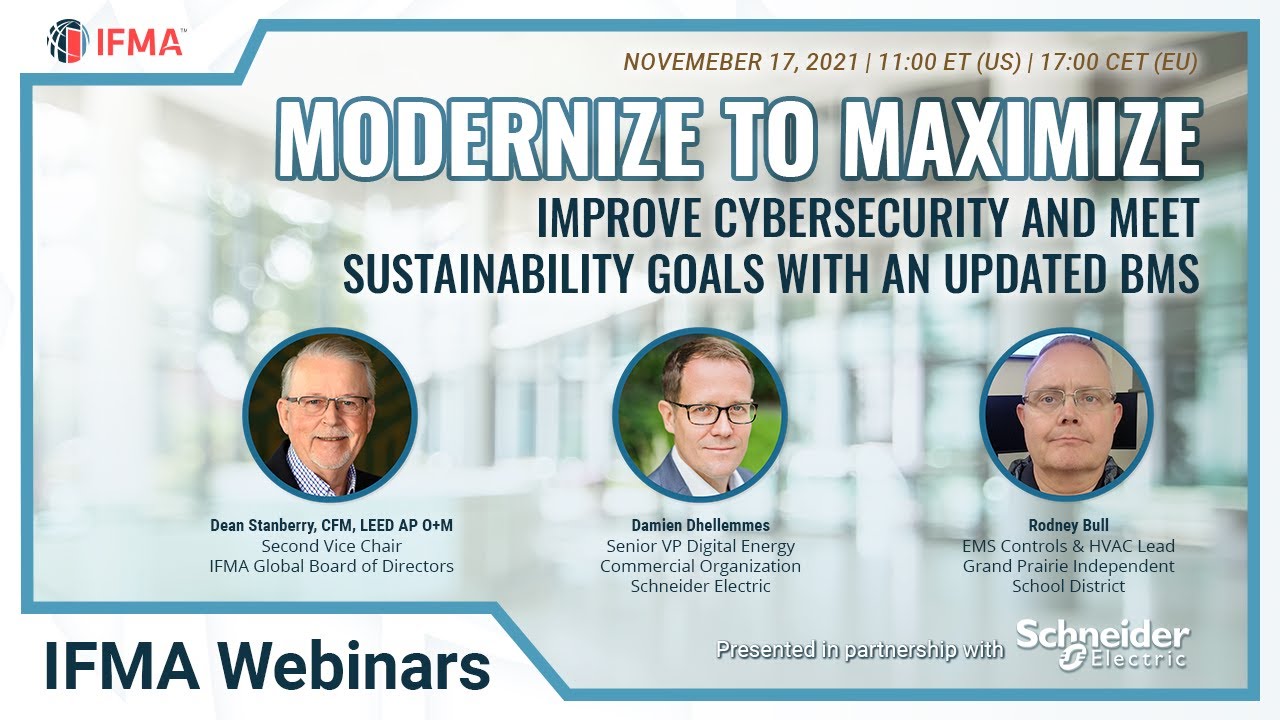 IFMA™

NOVEMEBER 17, 2021 | 11:00 ET (US) | 17:00 CET (EU)

MODERNIZE TO MAXIMIZE

IMPROVE CYBERSECURITY AND MEET SUSTAINABILITY GOALS WITH AN UPDATED BMS

Dean Stanberry, CFM, LEED AP O+M
Second Vice Chair
IFMA Global Board of Directors

Damien Dhellemmes
Senior VP Digital Energy
Commercial Organization
Schneider Electric

Rodney Bull
EMS Controls & HVAC Lead
Grand Prairie Independent
School District

IFMA Webinars

Presented in partnership with Schneider Electric